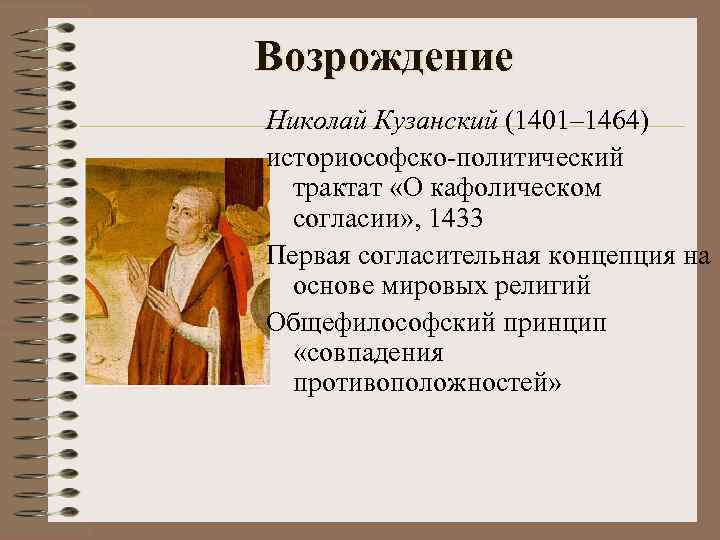 Возрождение

Николай Кузанский (1401–1464)

историософско-политический трактат «О кафолическом согласии», 1433

Первая согласительная концепция на основе мировых религий

Общефилософский принцип «совпадения противоположностей»